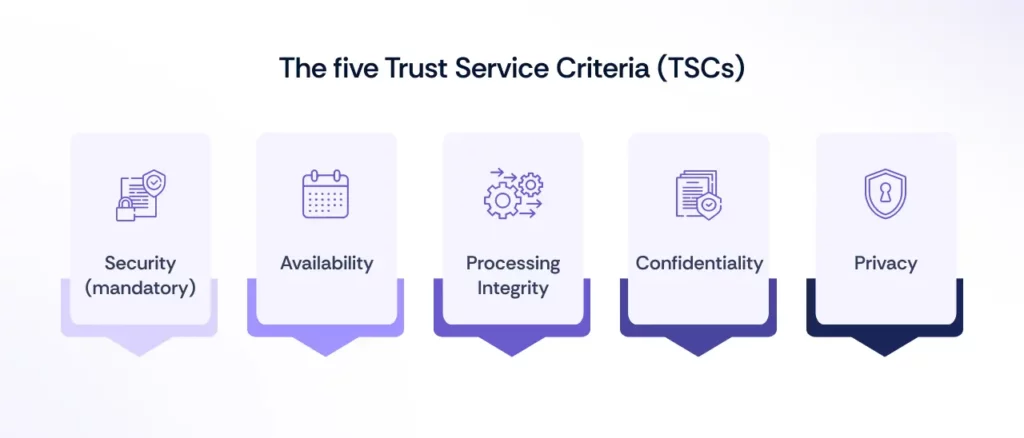 The five Trust Service Criteria (TSCs)

Security (mandatory)

Availability

Processing Integrity

Confidentiality

Privacy